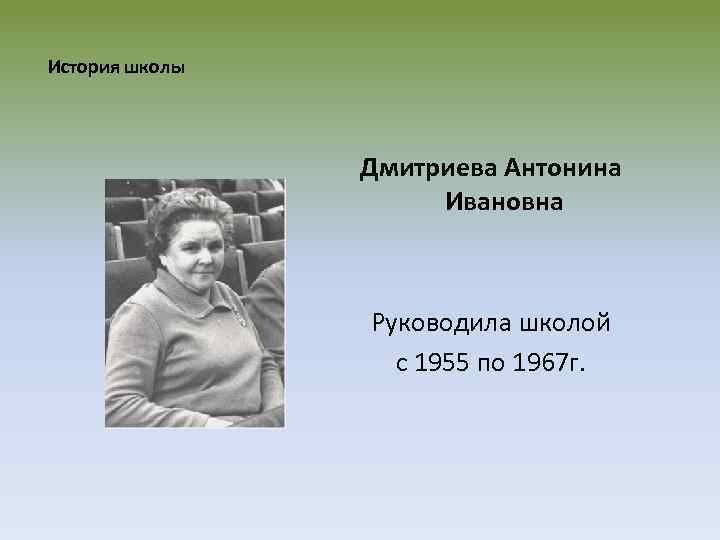 История школы

Дмитриева Антонина Ивановна

Руководила школой с 1955 по 1967г.